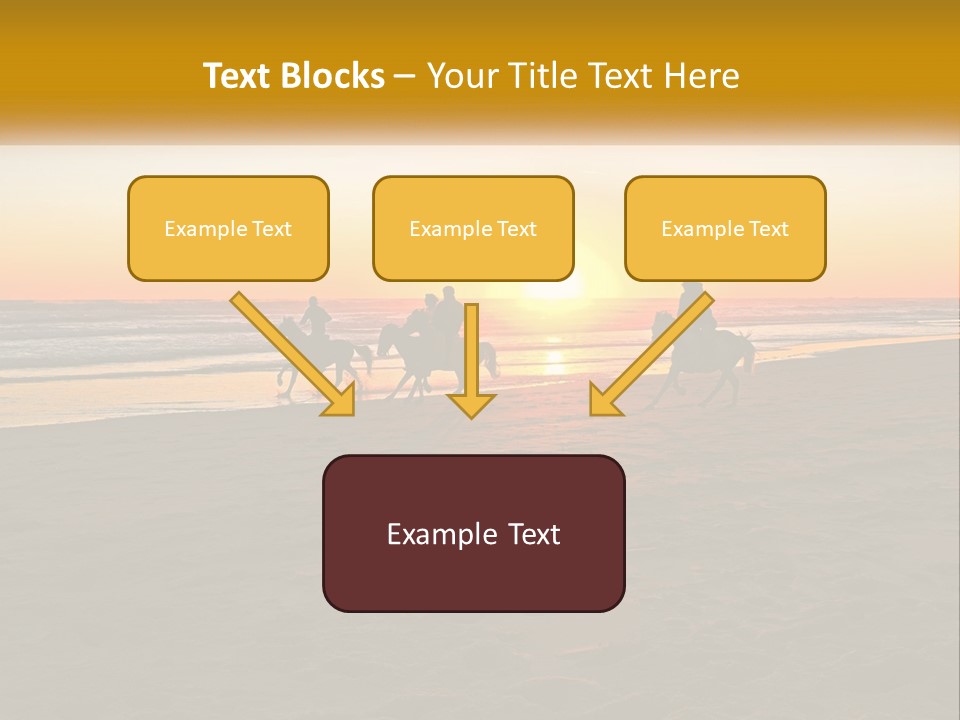 Text Blocks – Your Title Text Here

Example Text

Example Text

Example Text

Example Text